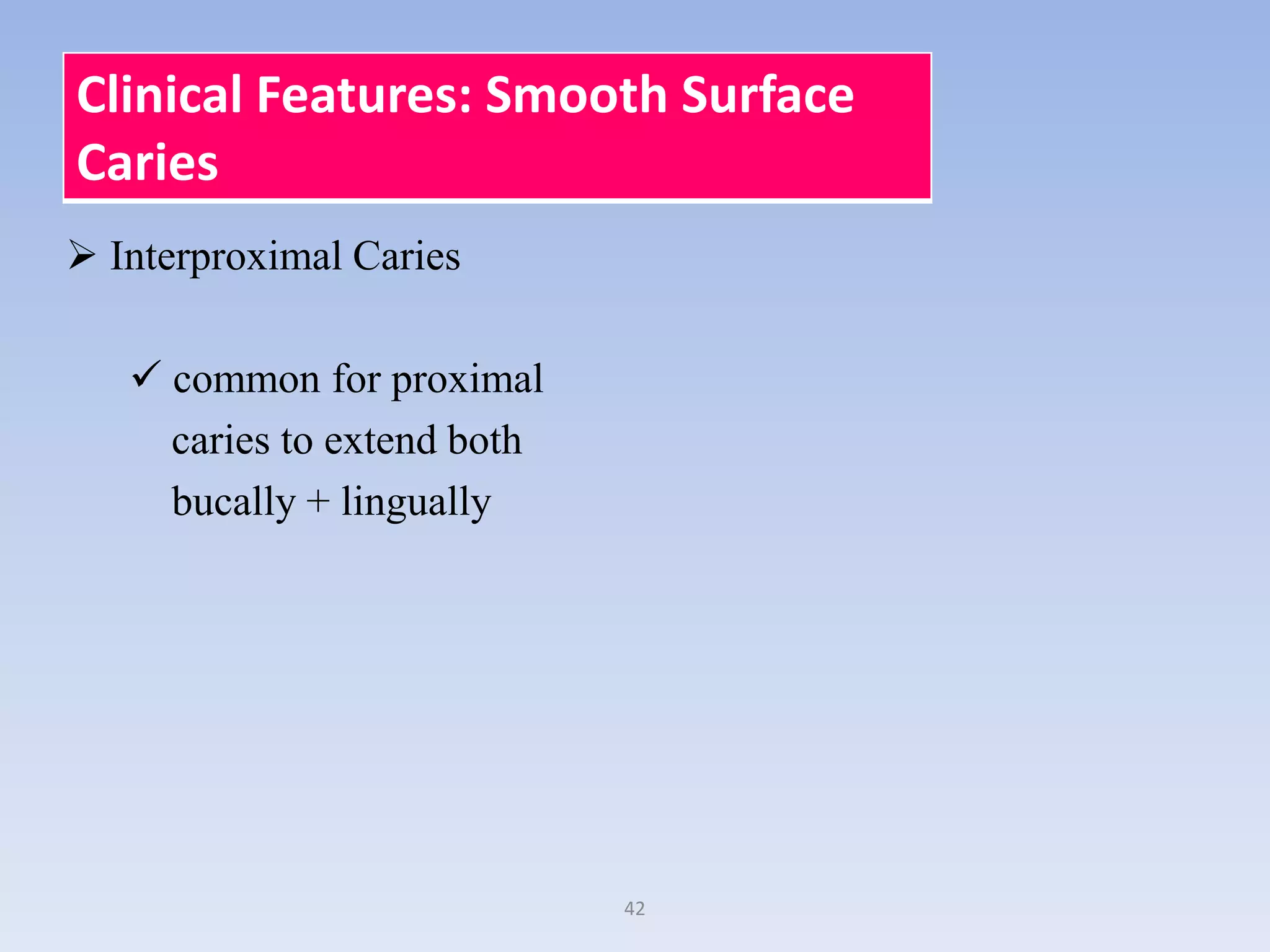 Clinical Features: Smooth Surface Caries

➢ Interproximal Caries

✓ common for proximal caries to extend both bucally + lingually

42